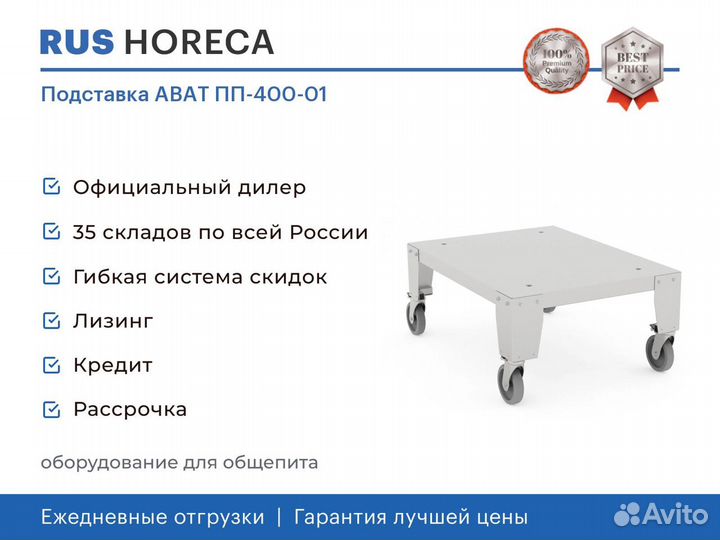 RUS HORECA

100% Premium Quality

BEST PRICE

Подставка АВАТ ПП-400-01

Официальный дилер

35 складов по всей России

Гибкая система скидок

Лизинг

Кредит

Рассрочка

оборудование для общепита

Ежедневные отгрузки | Гарантия лучшей цены

Avito